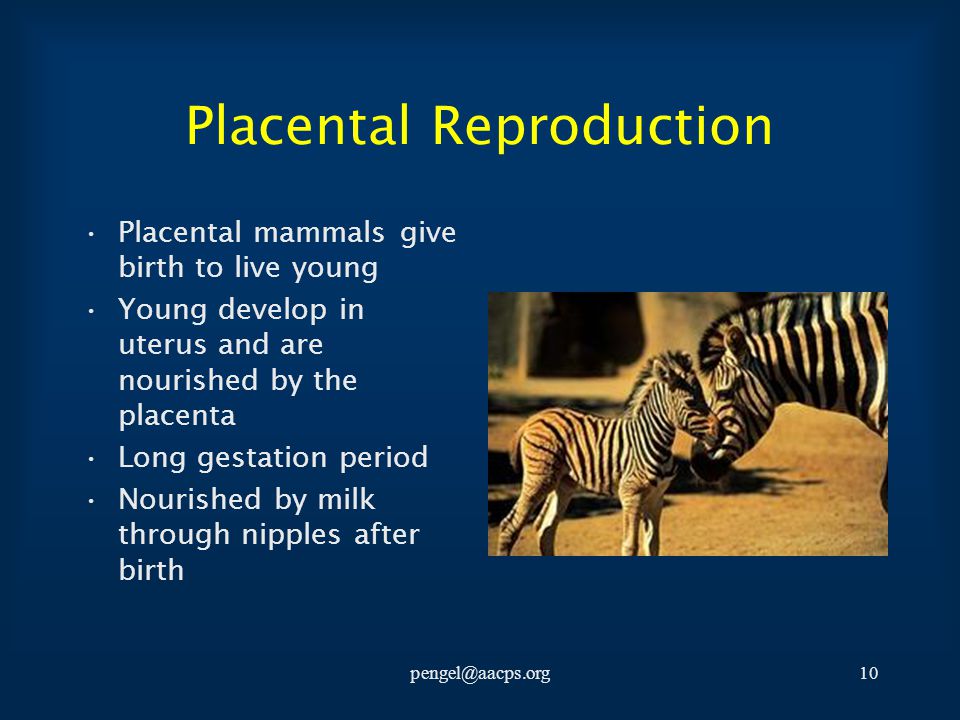 Placental Reproduction

• Placental mammals give birth to live young
• Young develop in uterus and are nourished by the placenta
• Long gestation period
• Nourished by milk through nipples after birth

pengel@aacps.org

10